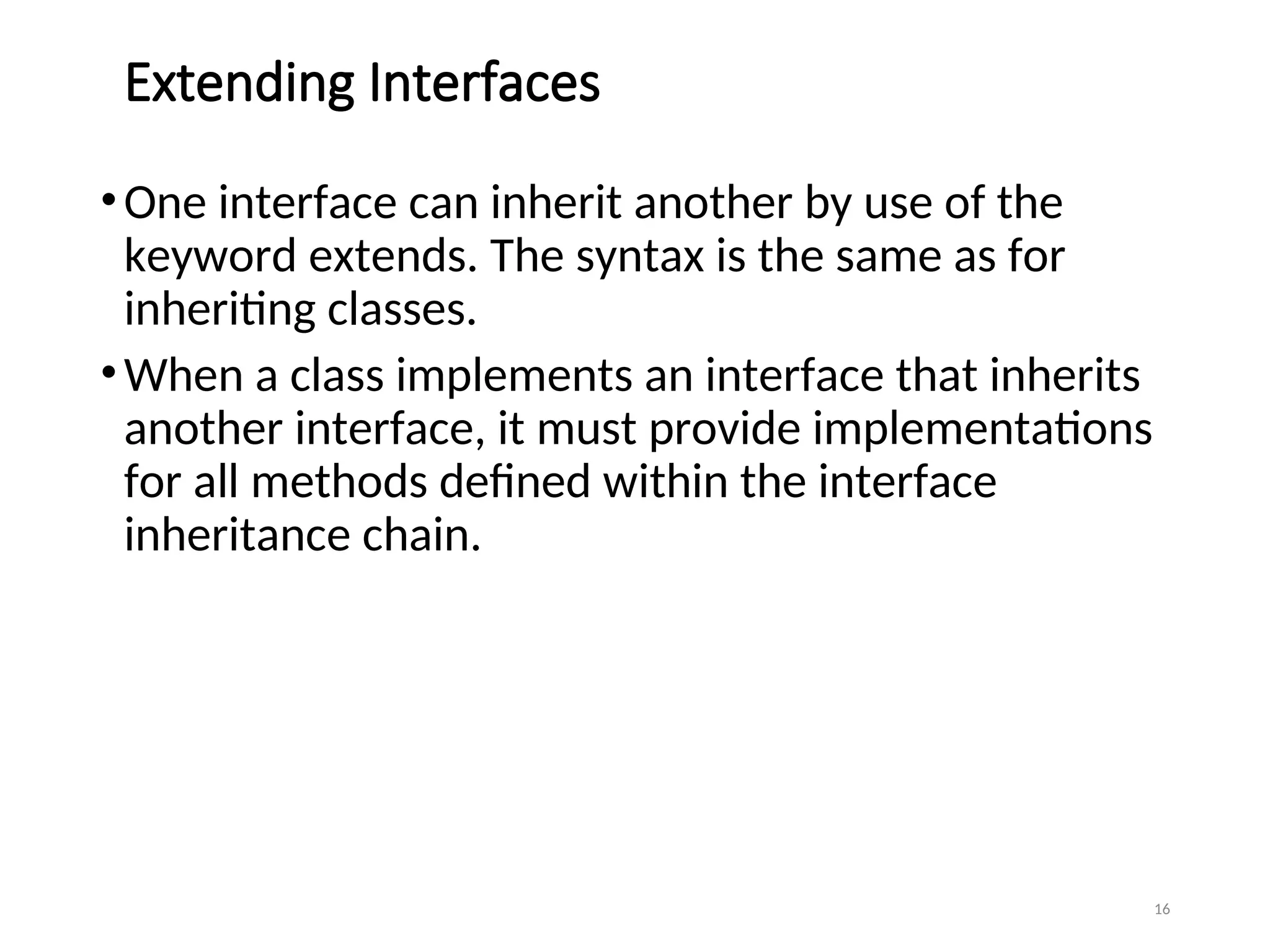 Extending Interfaces

• One interface can inherit another by use of the keyword extends. The syntax is the same as for inheriting classes.

• When a class implements an interface that inherits another interface, it must provide implementations for all methods defined within the interface inheritance chain.

16